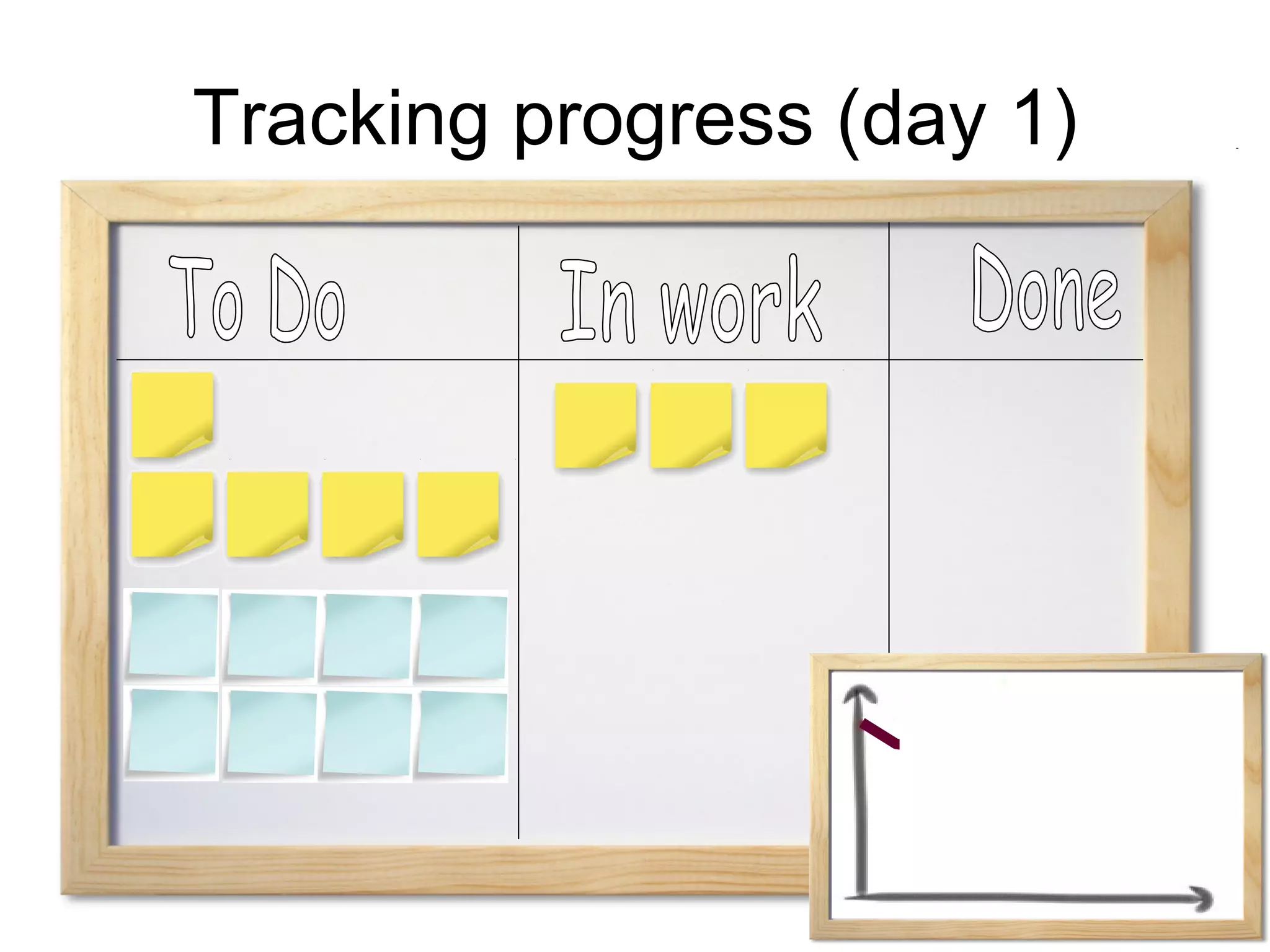 Tracking progress (day 1)

To Do

In work

Done